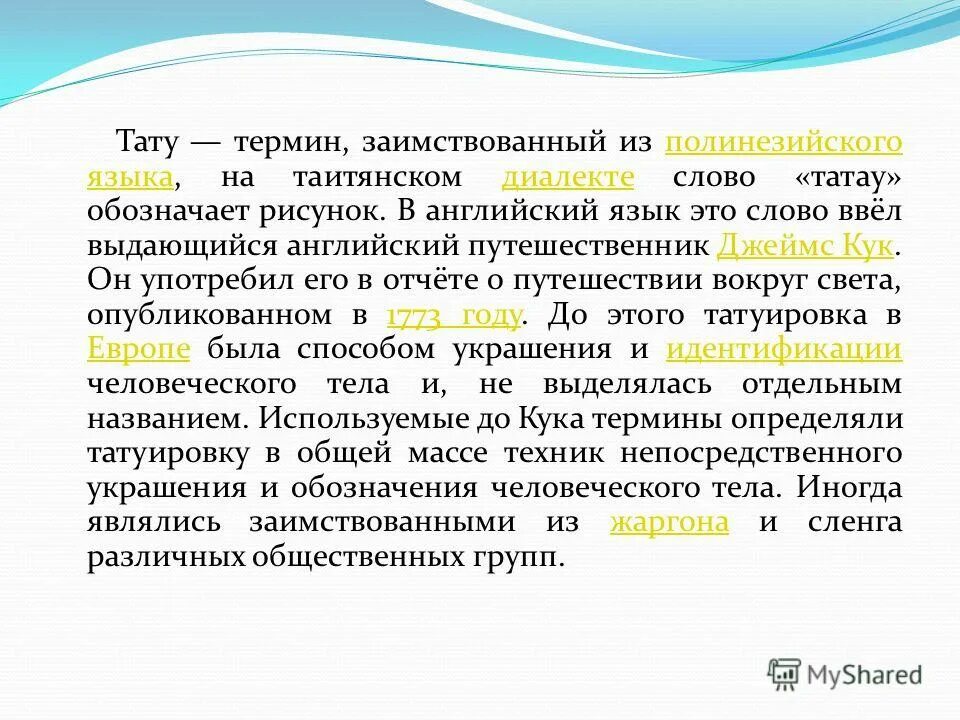 Тату — термин, заимствованный из полинезийского языка, на таитянском диалекте слово «татау» обозначает рисунок. В английский язык это слово ввёл выдающийся английский путешественник Джеймс Кук. Он употребил его в отчёте о путешествии вокруг света, опубликованном в 1773 году. До этого татуировка в Европе была способом украшения и идентификации человеческого тела и, не выделялась отдельным названием. Используемые до Кука термины определяли татуировку в общей массе техник непосредственного украшения и обозначения человеческого тела. Иногда являлись заимствованными из жаргона и сленга различных общественных групп.

MyShared